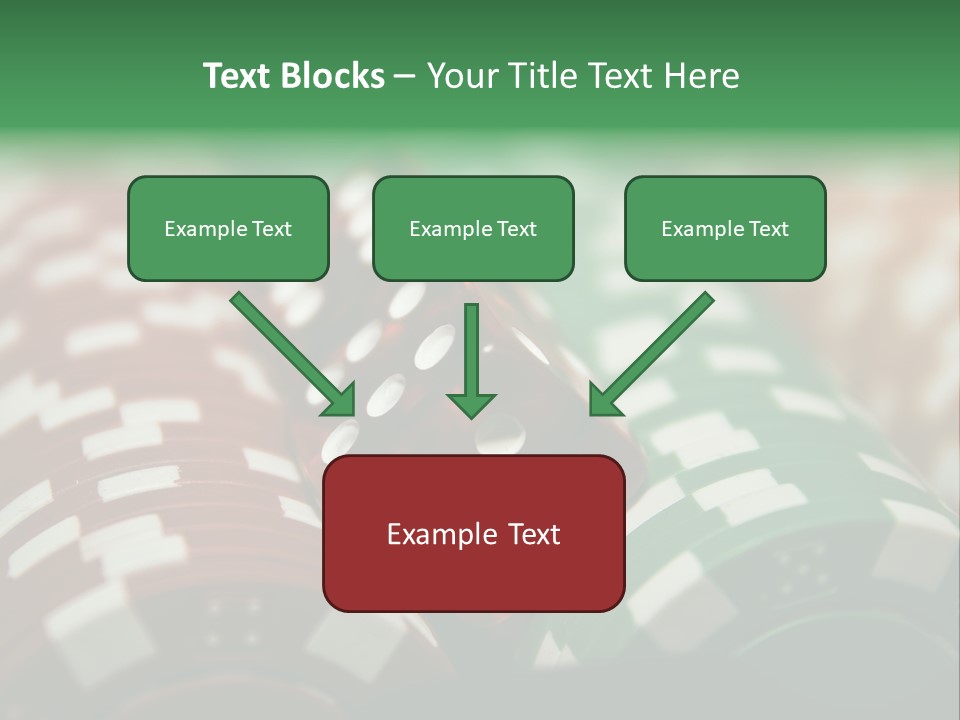 Text Blocks – Your Title Text Here

Example Text

Example Text

Example Text

Example Text